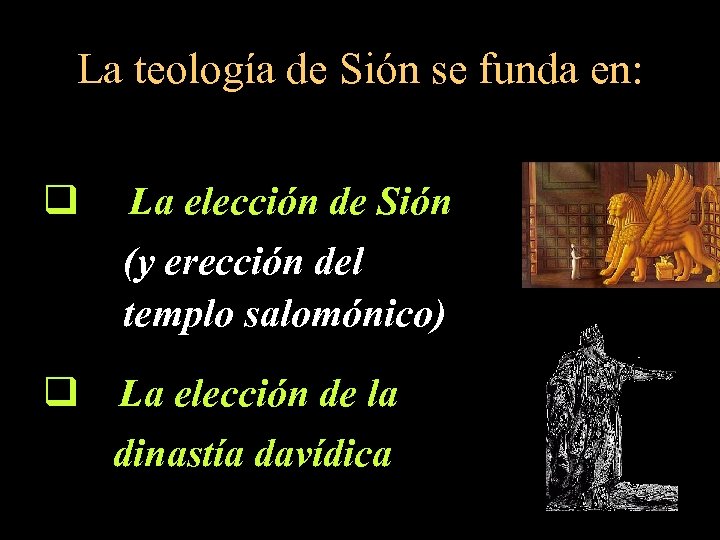 La teología de Sión se funda en:

❑ La elección de Sión (y erección del templo salomónico)

❑ La elección de la dinastía davídica